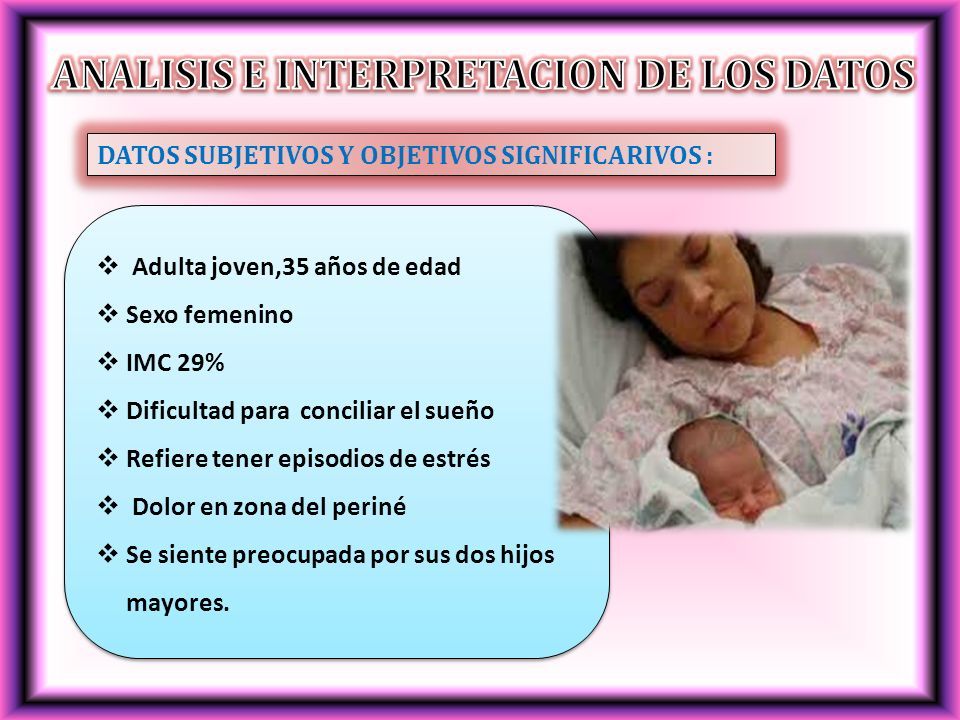 ANALISIS E INTERPRETACION DE LOS DATOS

DATOS SUBJETIVOS Y OBJETIVOS SIGNIFICARIVOS :

❖ Adulta joven,35 años de edad
❖ Sexo femenino
❖ IMC 29%
❖ Dificultad para conciliar el sueño
❖ Refiere tener episodios de estrés
❖ Dolor en zona del periné
❖ Se siente preocupada por sus dos hijos mayores.